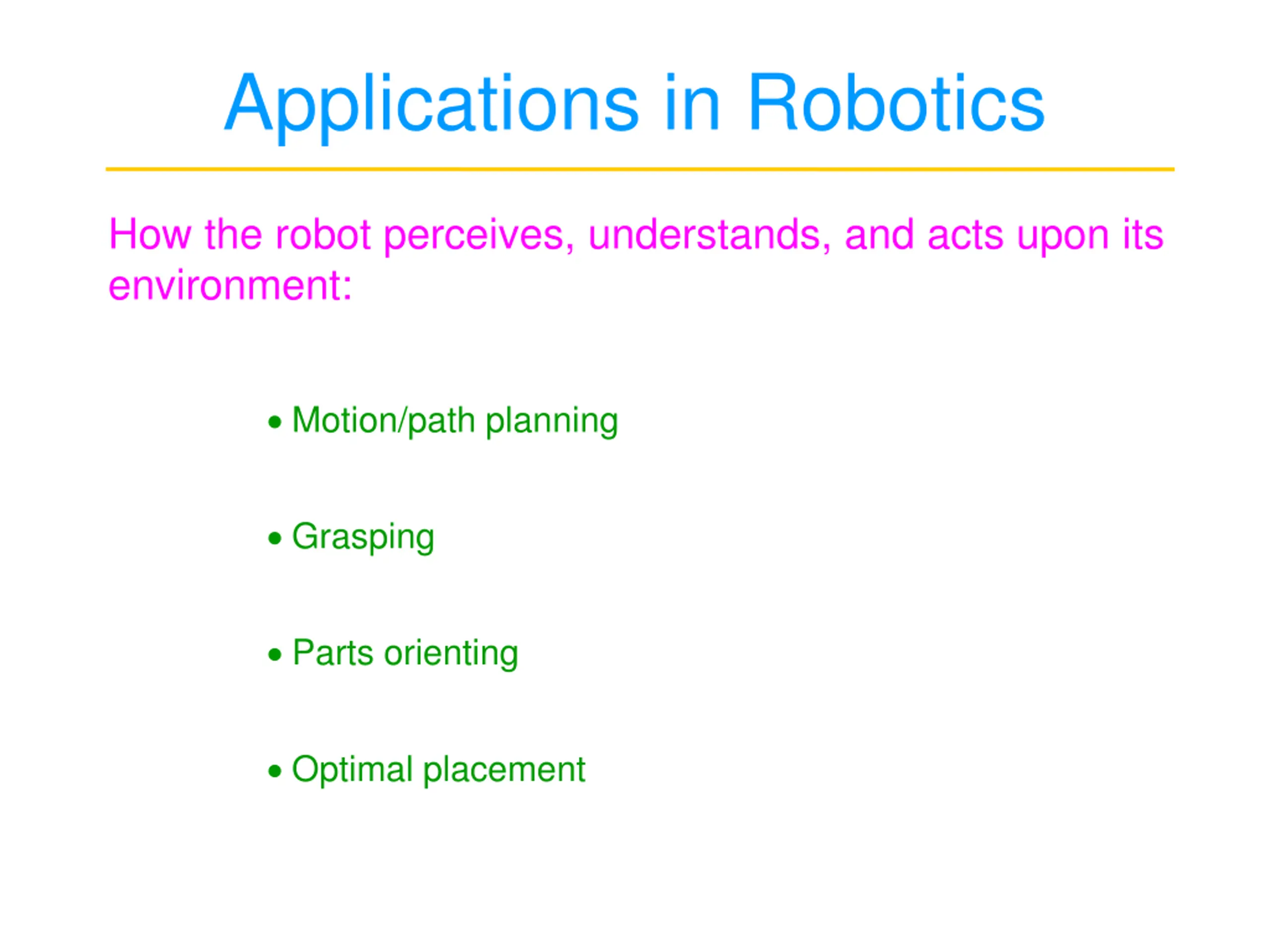 Applications in Robotics

How the robot perceives, understands, and acts upon its environment:

• Motion/path planning

• Grasping

• Parts orienting

• Optimal placement